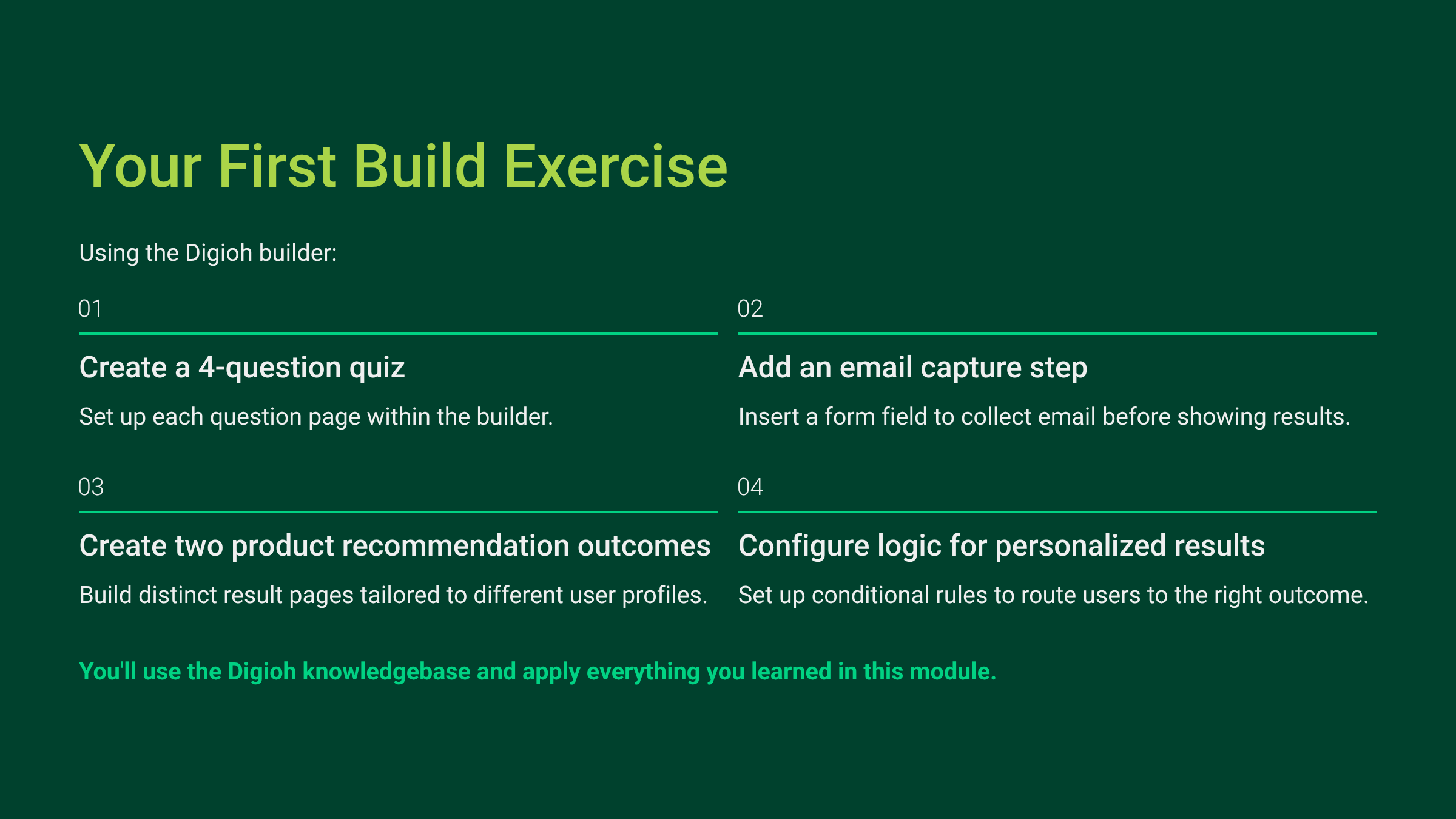 Your First Build Exercise

Using the Digioh builder:

01

Create a 4-question quiz

Set up each question page within the builder.

02

Add an email capture step

Insert a form field to collect email before showing results.

03

Create two product recommendation outcomes

Build distinct result pages tailored to different user profiles.

04

Configure logic for personalized results

Set up conditional rules to route users to the right outcome.

You'll use the Digioh knowledgebase and apply everything you learned in this module.